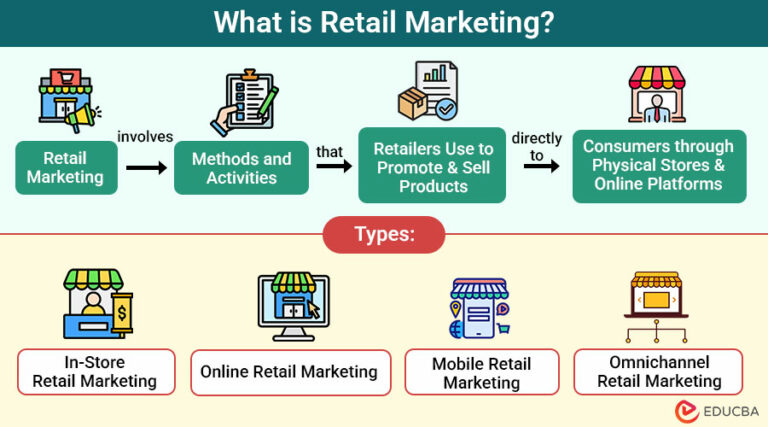 What is Retail Marketing?

Retail Marketing

involves

Methods and Activities

that

Retailers Use to Promote & Sell Products

directly to

Consumers through Physical Stores & Online Platforms

Types:

In-Store Retail Marketing

Online Retail Marketing

Mobile Retail Marketing

Omnichannel Retail Marketing

EDUCBA